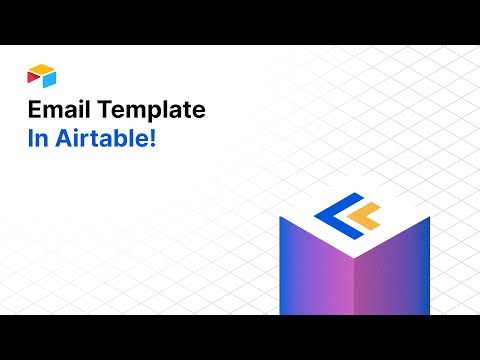 Email Template
In Airtable!